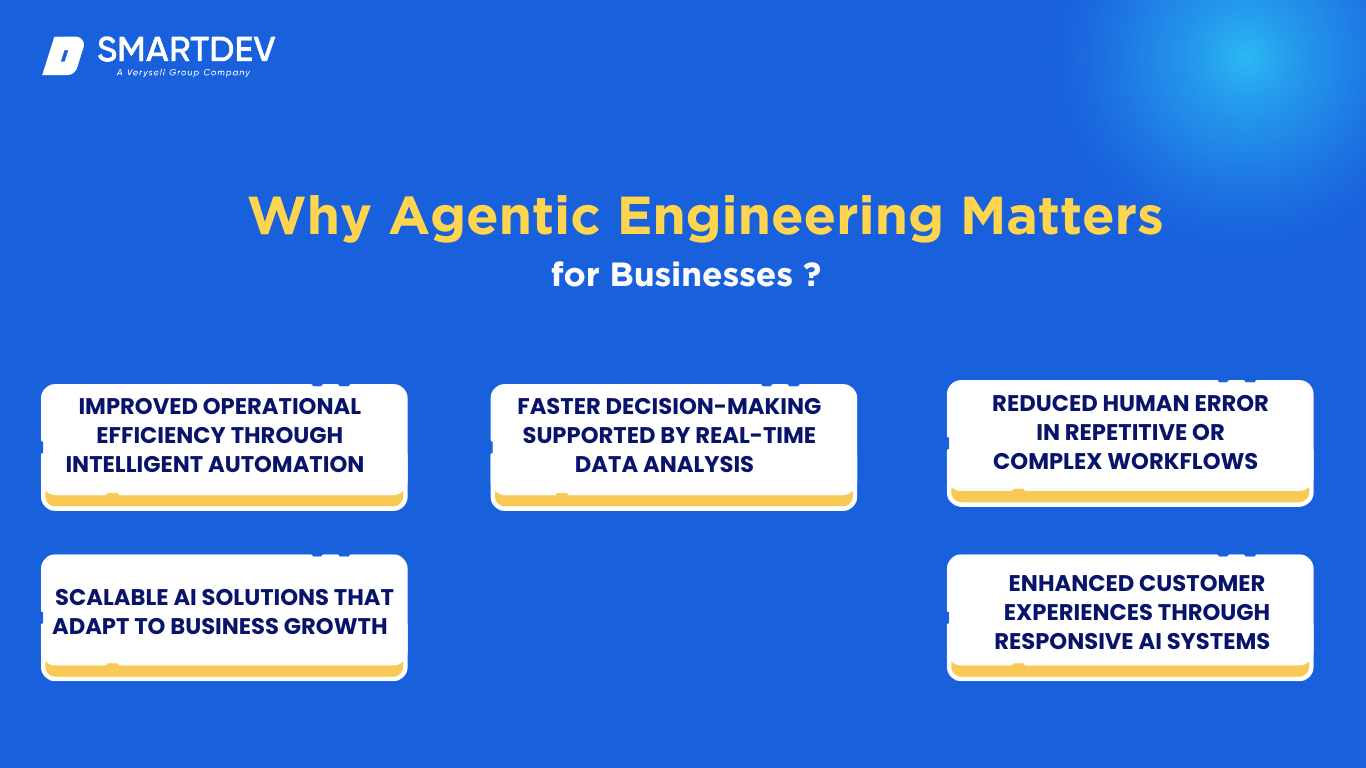 SMARTDEV
A Verysell Group Company

Why Agentic Engineering Matters
for Businesses ?

IMPROVED OPERATIONAL EFFICIENCY THROUGH INTELLIGENT AUTOMATION

FASTER DECISION-MAKING SUPPORTED BY REAL-TIME DATA ANALYSIS

REDUCED HUMAN ERROR IN REPETITIVE OR COMPLEX WORKFLOWS

SCALABLE AI SOLUTIONS THAT ADAPT TO BUSINESS GROWTH

ENHANCED CUSTOMER EXPERIENCES THROUGH RESPONSIVE AI SYSTEMS